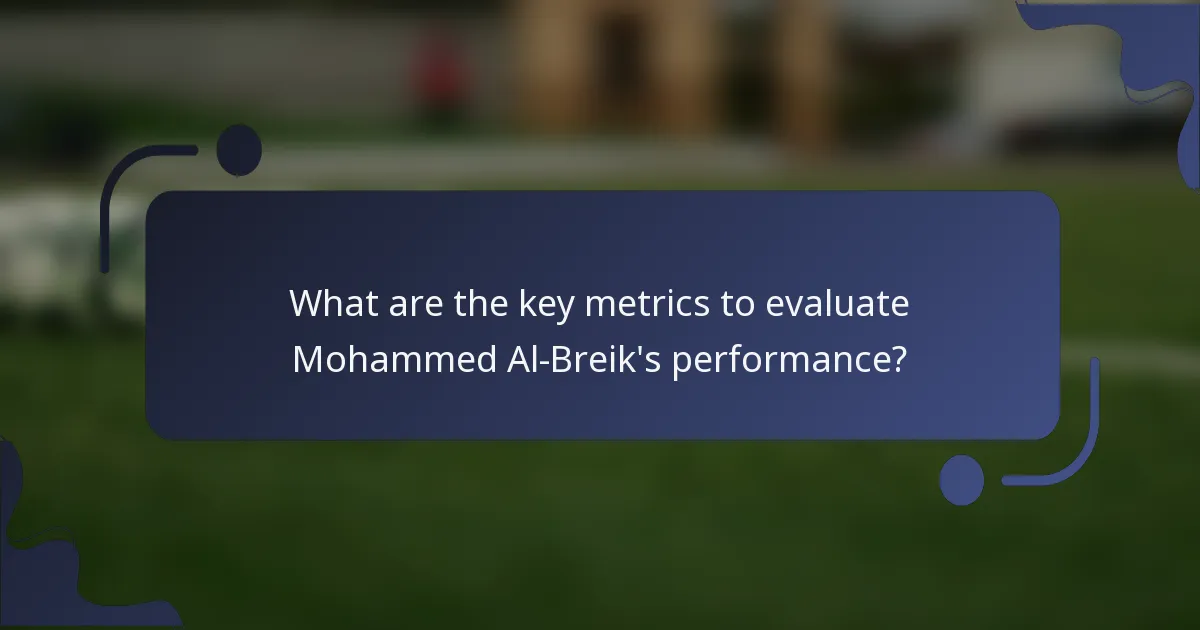 What are the key metrics to evaluate Mohammed Al-Breik's performance?